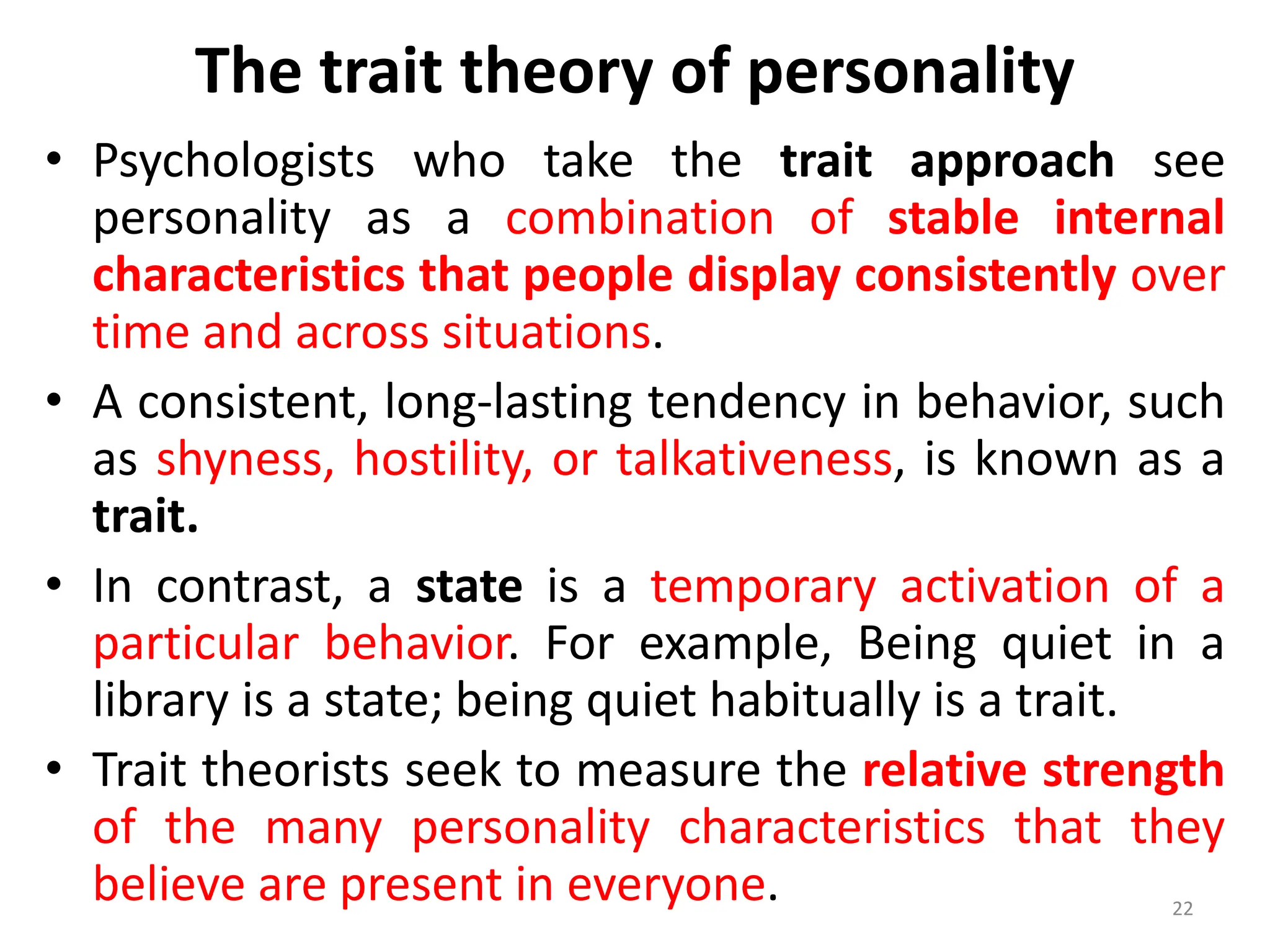 The trait theory of personality

• Psychologists who take the trait approach see personality as a combination of stable internal characteristics that people display consistently over time and across situations.

• A consistent, long-lasting tendency in behavior, such as shyness, hostility, or talkativeness, is known as a trait.

• In contrast, a state is a temporary activation of a particular behavior. For example, Being quiet in a library is a state; being quiet habitually is a trait.

• Trait theorists seek to measure the relative strength of the many personality characteristics that they believe are present in everyone.

22